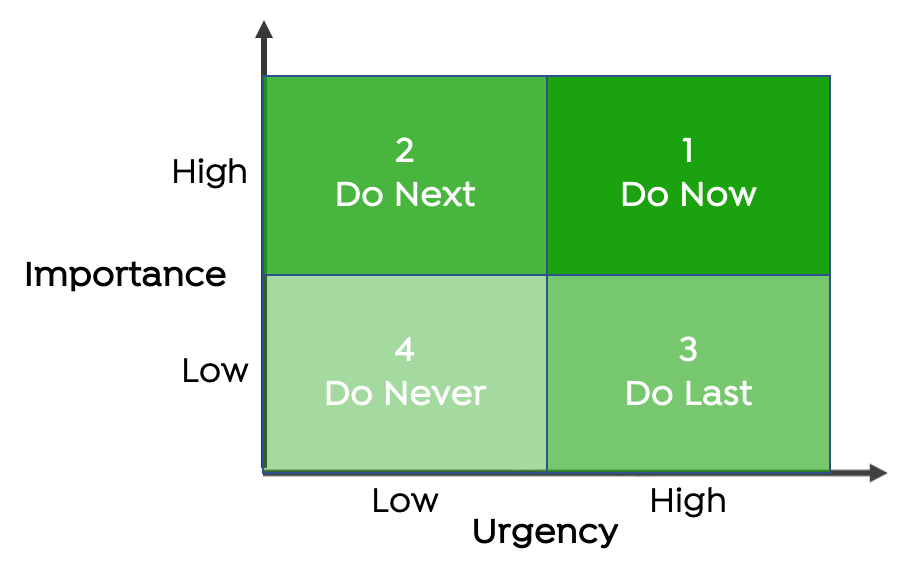 High

Importance

Low

2
Do Next

1
Do Now

4
Do Never

3
Do Last

Low

High

Urgency